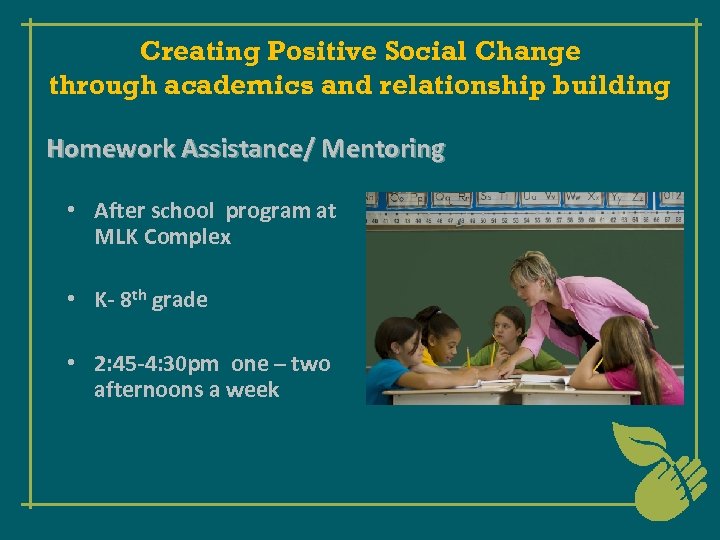 Creating Positive Social Change through academics and relationship building

Homework Assistance/ Mentoring

• After school program at MLK Complex

• K- 8$^{th}$ grade

• 2:45-4:30pm one – two afternoons a week